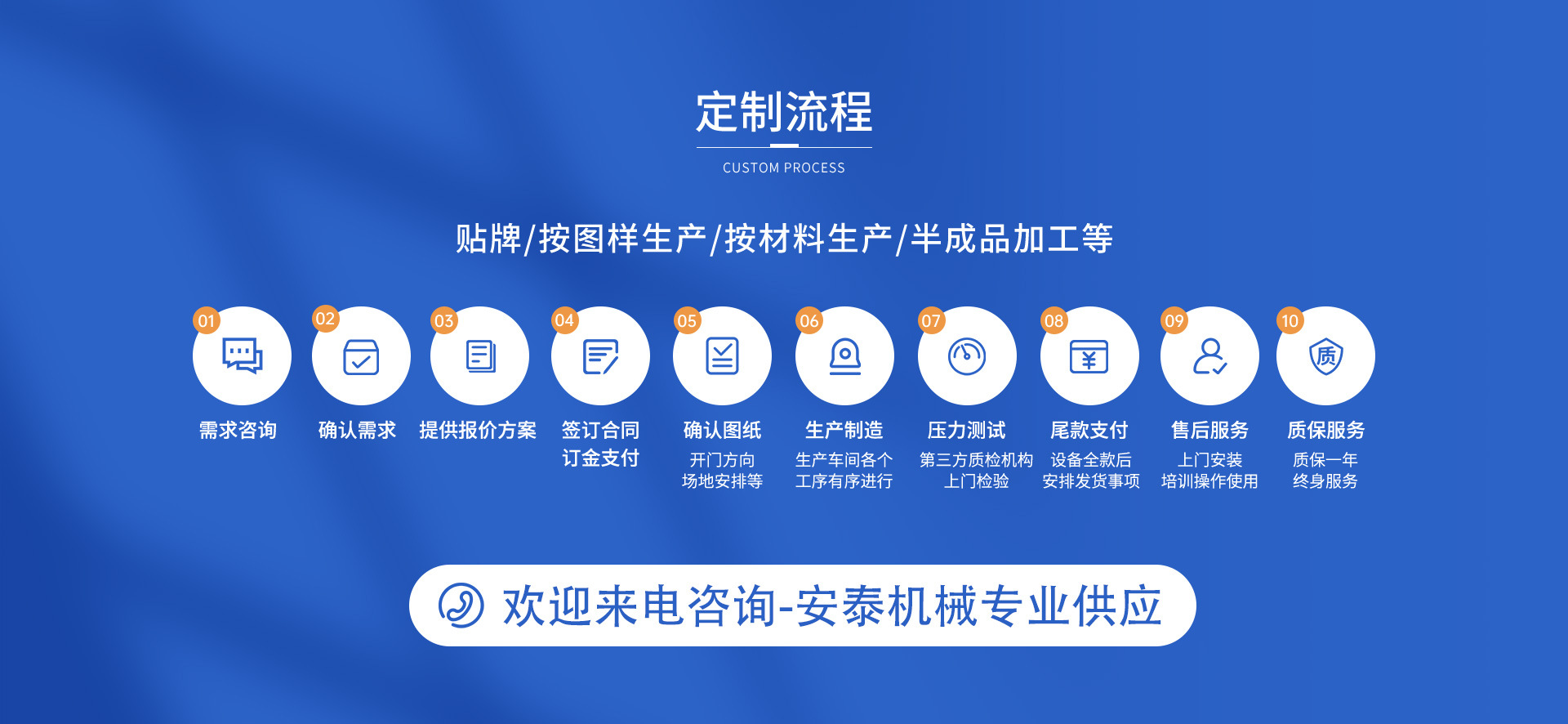 定制流程

CUSTOM PROCESS

贴牌/按图样生产/按材料生产/半成品加工等

01 需求咨询

02 确认需求

03 提供报价方案

04 签订合同 订金支付

05 确认图纸 开门方向 场地安排等

06 生产制造 生产车间各个 工序有序进行

07 压力测试 第三方质检机构 上门检验

08 ¥ 尾款支付 设备全款后 安排发货事项

09 售后服务 上门安装 培训操作使用

10 质 质保服务 质保一年 终身服务

欢迎来电咨询-安泰机械专业供应